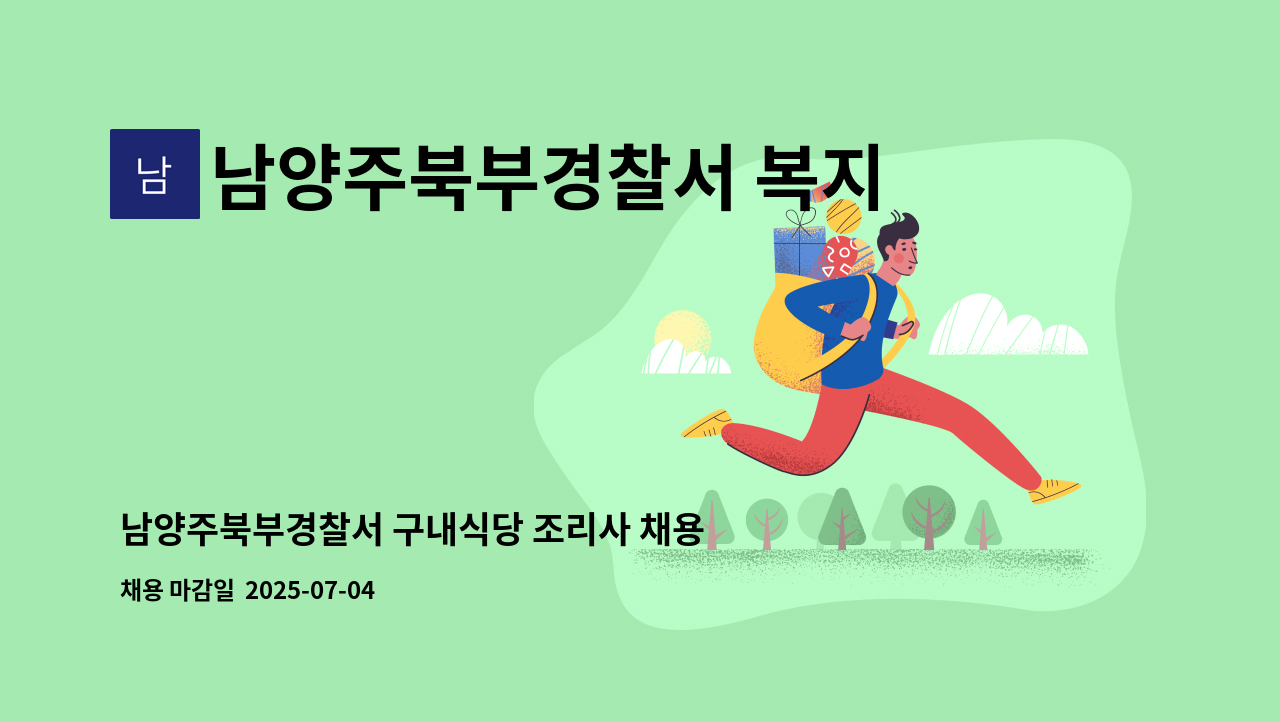 남

남양주북부경찰서 복지

남양주북부경찰서 구내식당 조리사 채용

채용 마감일 2025-07-04